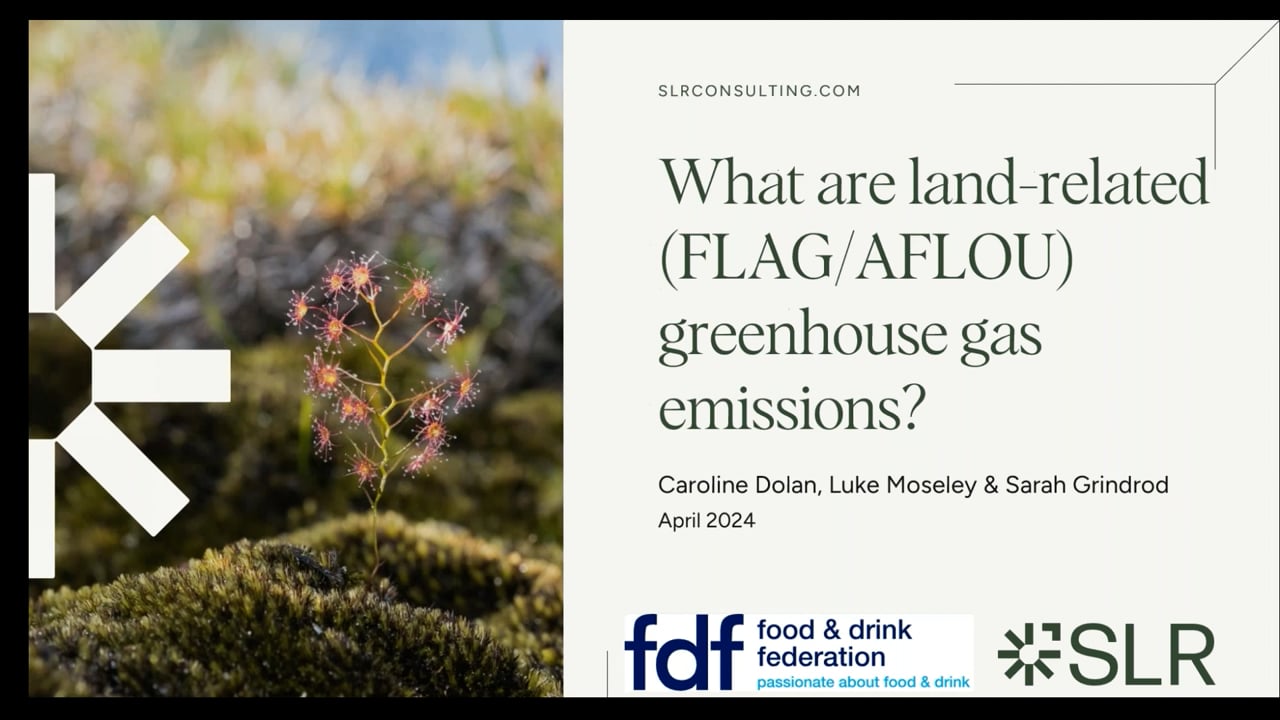 SLRCONSULTING.COM

What are land-related (FLAG/AFLOU) greenhouse gas emissions?

Caroline Dolan, Luke Moseley & Sarah Grindrod
April 2024

fdf food & drink federation
passionate about food & drink

SLR